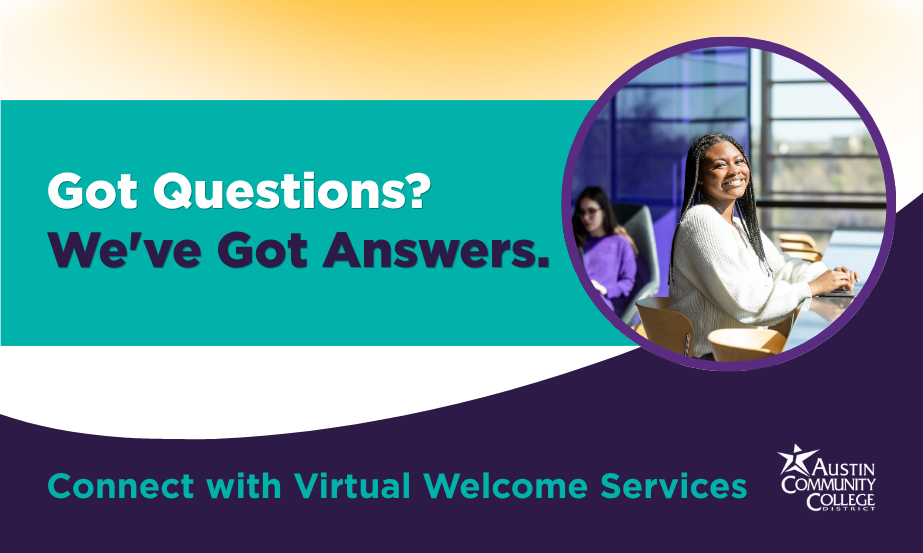 Got Questions?
We've Got Answers.

Connect with Virtual Welcome Services

AUSTIN COMMUNITY COLLEGE DISTRICT